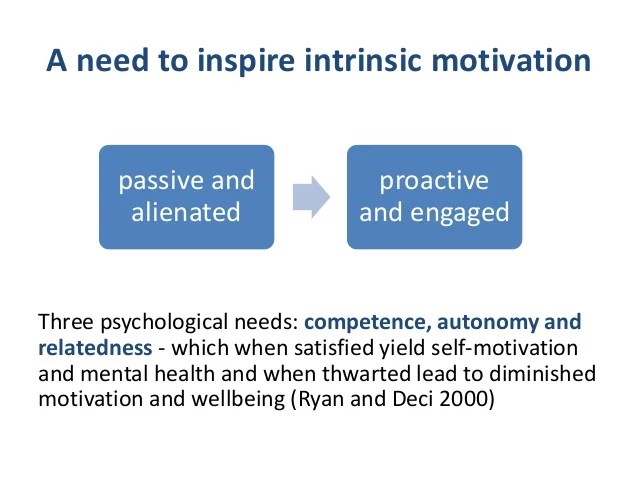 A need to inspire intrinsic motivation

passive and alienated

proactive and engaged

Three psychological needs: competence, autonomy and relatedness - which when satisfied yield self-motivation and mental health and when thwarted lead to diminished motivation and wellbeing (Ryan and Deci 2000)